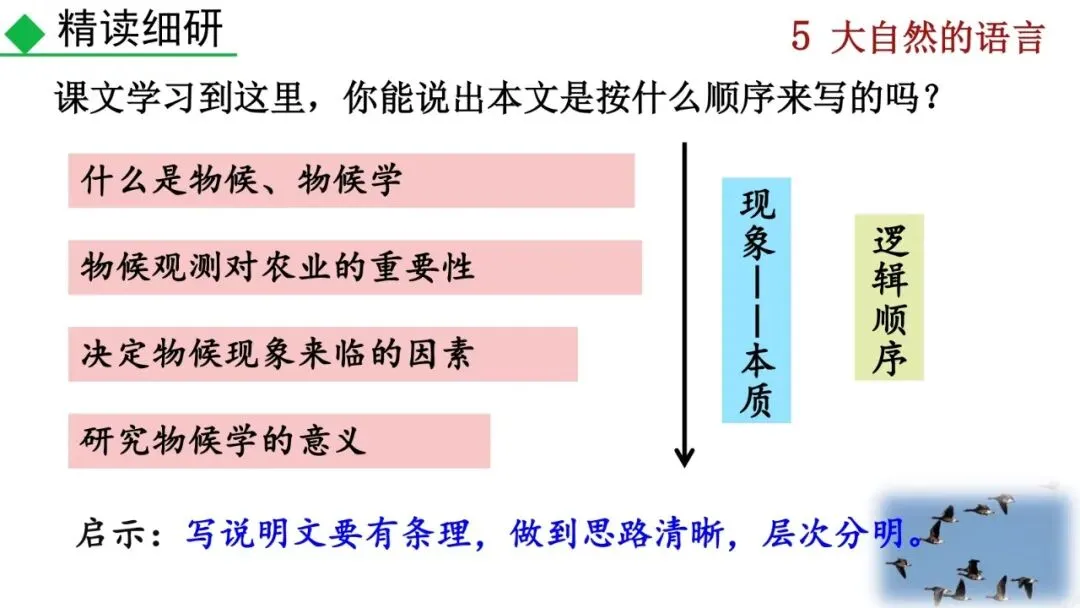 精读细研

5 大自然的语言

课文学习到这里，你能说出本文是按什么顺序来写的吗？

什么是物候、物候学

物候观测对农业的重要性

决定物候现象来临的因素

研究物候学的意义

现象——本质

逻辑顺序

启示：写说明文要有条理，做到思路清晰，层次分明。